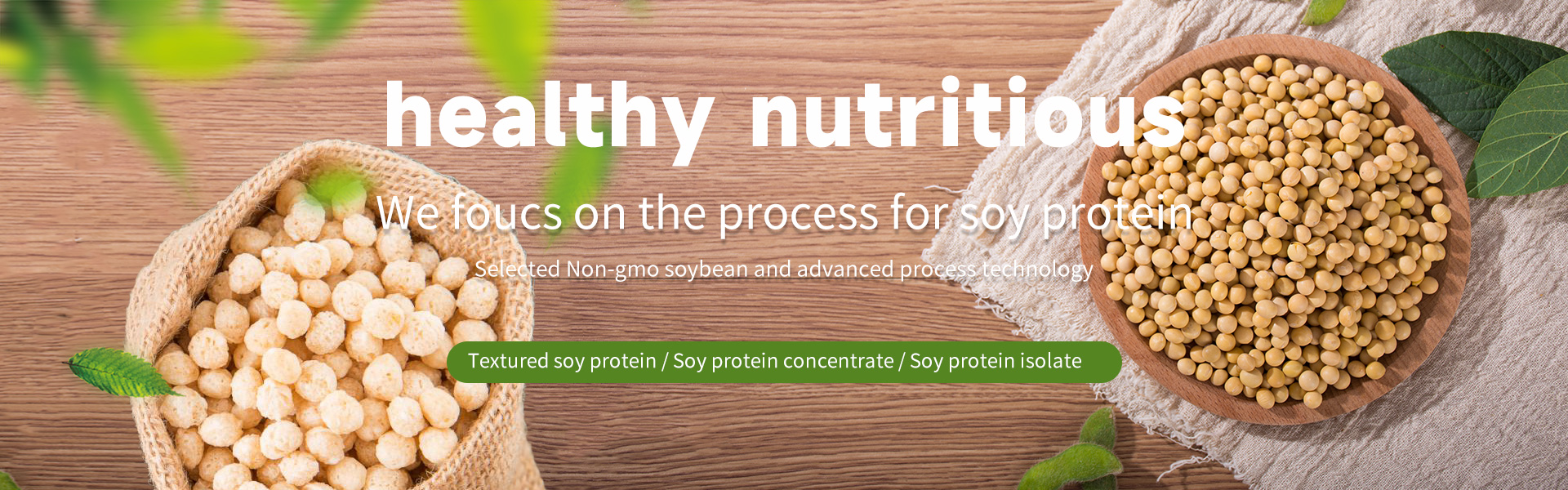 healthy nutritious

We foucs on the process for soy protein

Selected Non-gmo soybean and advanced process technology

Textured soy protein / Soy protein concentrate / Soy protein isolate